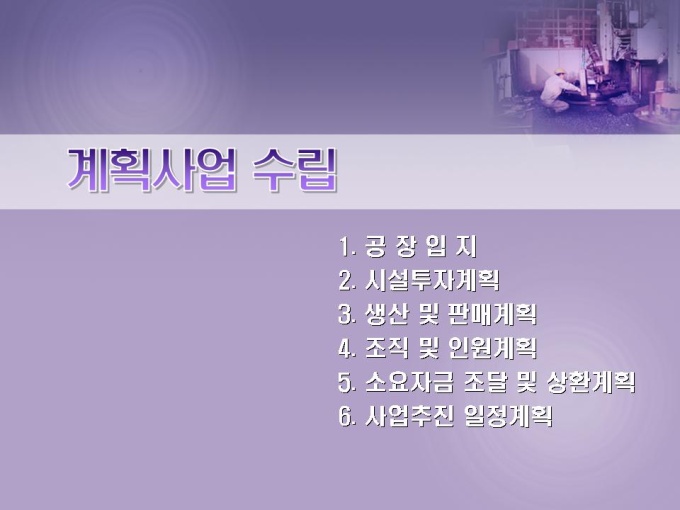 계획사업 수립

1. 공 장 입 지
2. 시설투자계획
3. 생산 및 판매계획
4. 조직 및 인원계획
5. 소요자금 조달 및 상환계획
6. 사업추진 일정계획